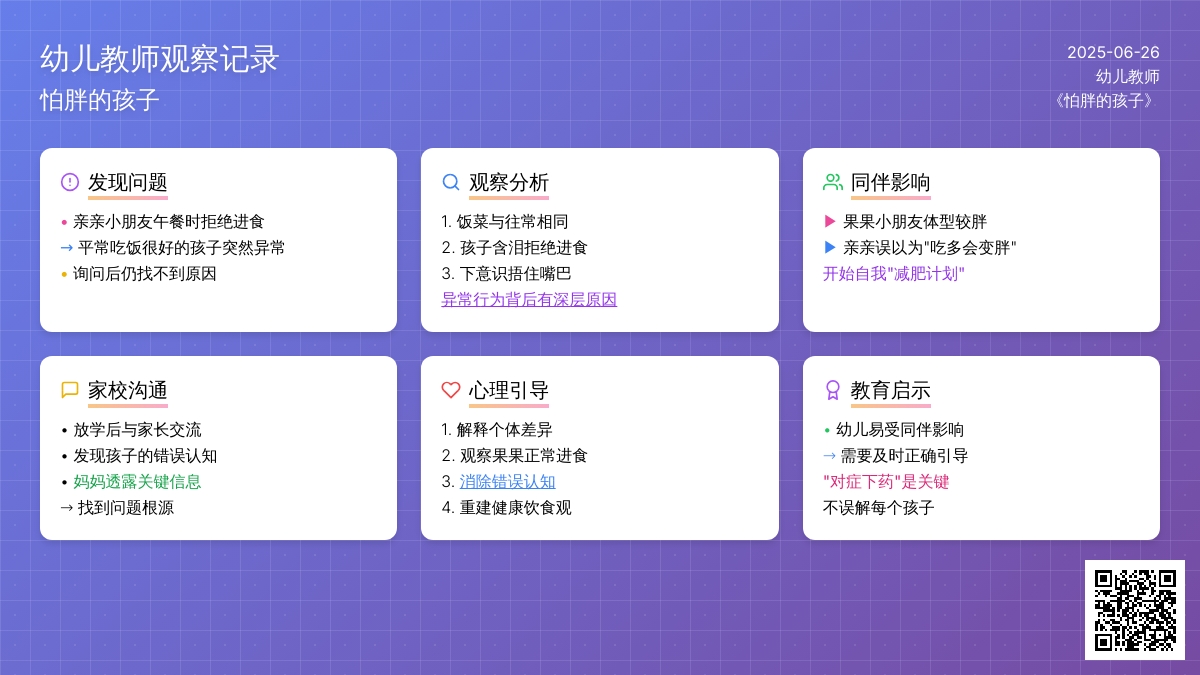 幼儿教师观察记录
怕胖的孩子

2025-06-26
幼儿教师
《怕胖的孩子》

发现问题
• 亲亲小朋友午餐时拒绝进食
→ 平常吃饭很好的孩子突然异常
• 询问后仍找不到原因

观察分析
1. 饭菜与往常相同
2. 孩子含泪拒绝进食
3. 下意识捂住嘴巴
异常行为背后有深层原因

同伴影响
▶ 果果小朋友体型较胖
▶ 亲亲误以为"吃多会变胖"
开始自我"减肥计划"

家校沟通
• 放学后与家长交流
• 发现孩子的错误认知
• 妈妈透露关键信息
→ 找到问题根源

心理引导
1. 解释个体差异
2. 观察果果正常进食
3. 消除错误认知
4. 重建健康饮食观

教育启示
• 幼儿易受同伴影响
→ 需要及时正确引导
"对症下药"是关键
不误解每个孩子